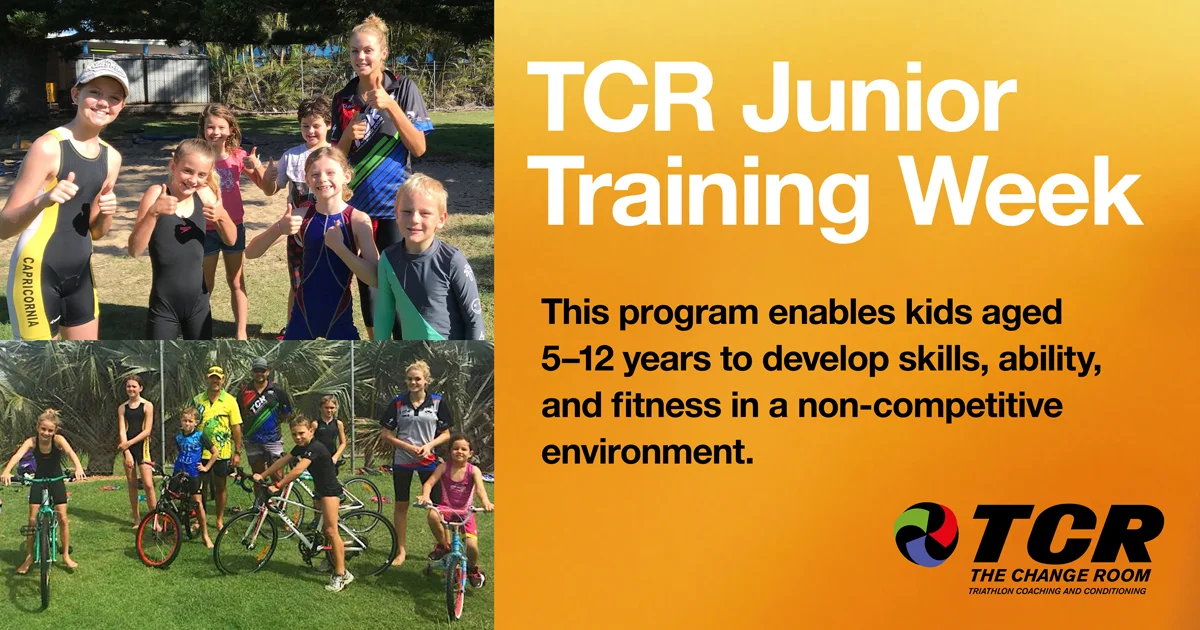 CAPRICORNIA

TCR

TCR Junior Training Week

This program enables kids aged 5–12 years to develop skills, ability, and fitness in a non-competitive environment.

TCR
THE CHANGE ROOM
TRIATHLON COACHING AND CONDITIONING